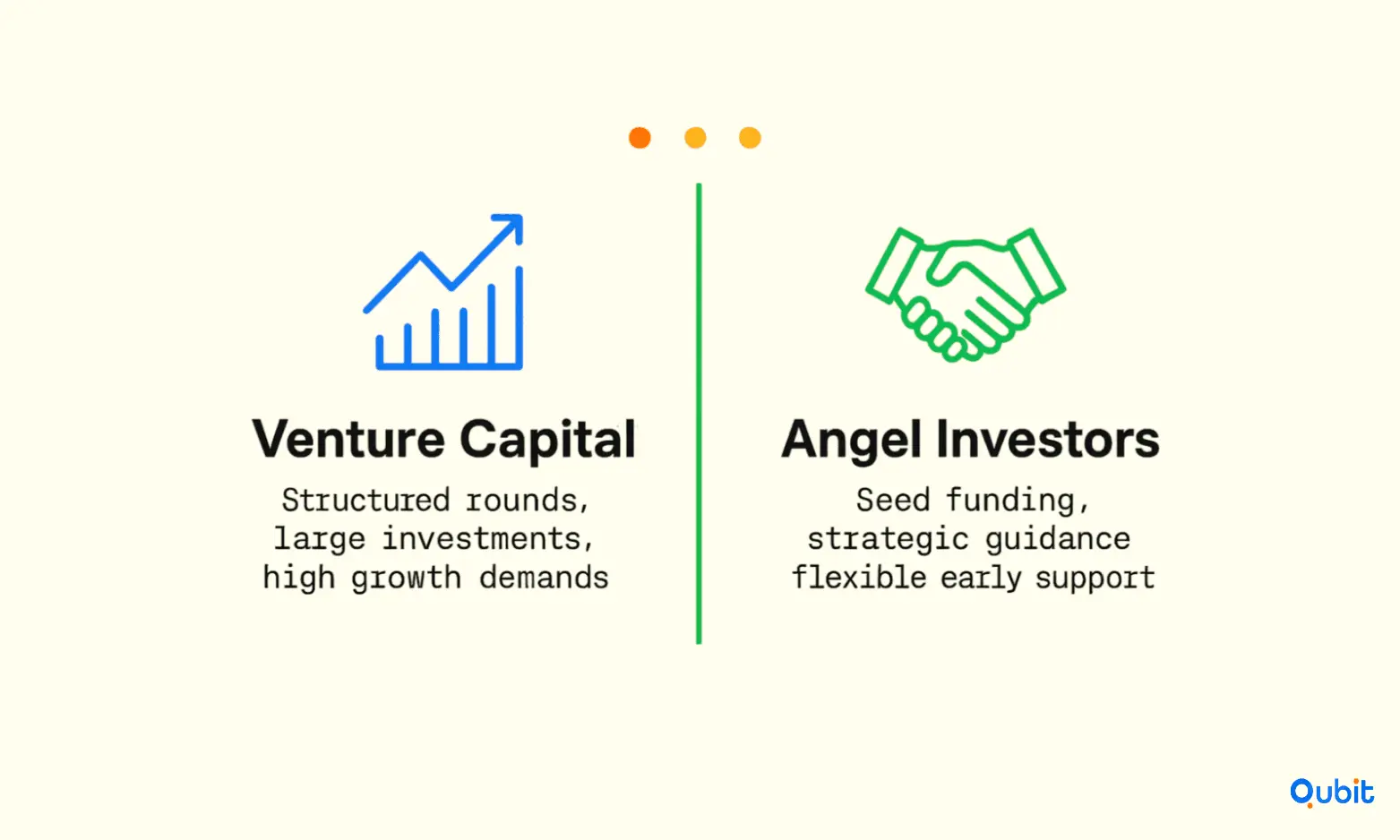 Venture Capital

Structured rounds, large investments, high growth demands

Angel Investors

Seed funding, strategic guidance flexible early support

Qubit